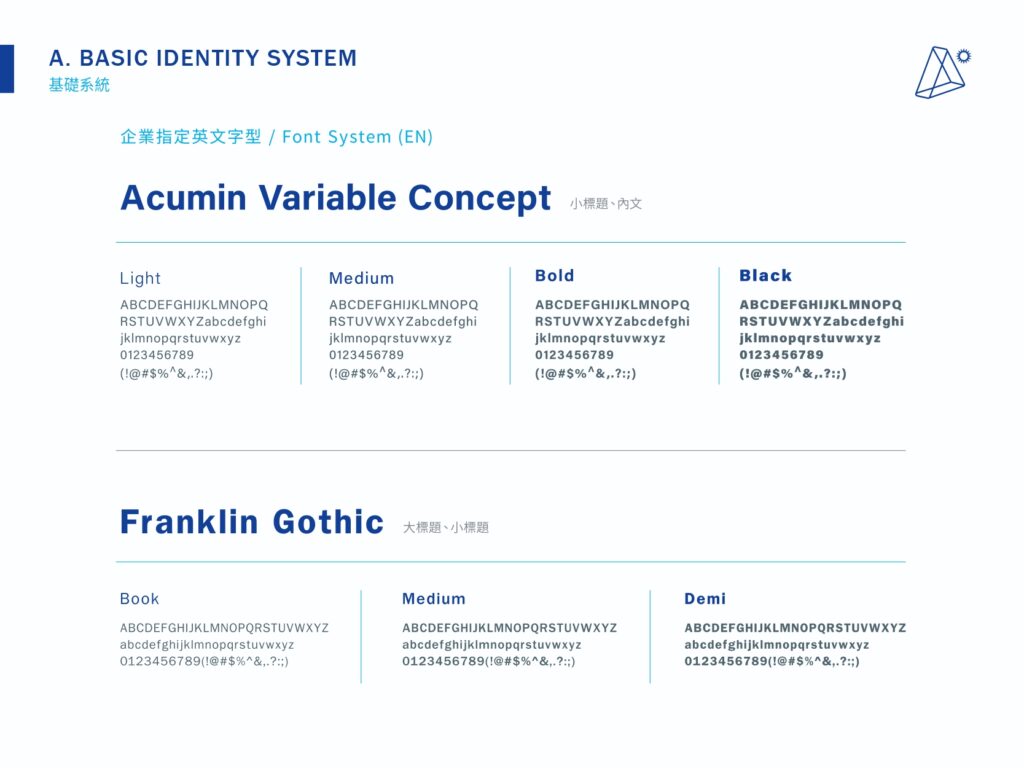 A. BASIC IDENTITY SYSTEM
基礎系統

企業指定英文字型 / Font System (EN)

Acumin Variable Concept 小標題、內文

Light
ABCDEFGHIJKLMNOPQ
RSTUVWXYZabcdefghi
jklmnopqrstuvwxyz
0123456789
(!@#$%^&,.?:;)

Medium
ABCDEFGHIJKLMNOPQ
RSTUVWXYZabcdefghi
jklmnopqrstuvwxyz
0123456789
(!@#$%^&,.?:;)

Bold
ABCDEFGHIJKLMNOPQ
RSTUVWXYZabcdefghi
jklmnopqrstuvwxyz
0123456789
(!@#$%^&,.?:;)

Black
ABCDEFGHIJKLMNOPQ
RSTUVWXYZabcdefghi
jklmnopqrstuvwxyz
0123456789
(!@#$%^&,.?:;)

Franklin Gothic 大標題、小標題

Book
ABCDEFGHIJKLMNOPQRSTUVWXYZ
abcdefghijklmnopqrstuvwxyz
0123456789(!@#$%^&,.?:;)

Medium
ABCDEFGHIJKLMNOPQRSTUVWXYZ
abcdefghijklmnopqrstuvwxyz
0123456789(!@#$%^&,.?:;)

Demi
ABCDEFGHIJKLMNOPQRSTUVWXYZ
abcdefghijklmnopqrstuvwxyz
0123456789(!@#$%^&,.?:;)